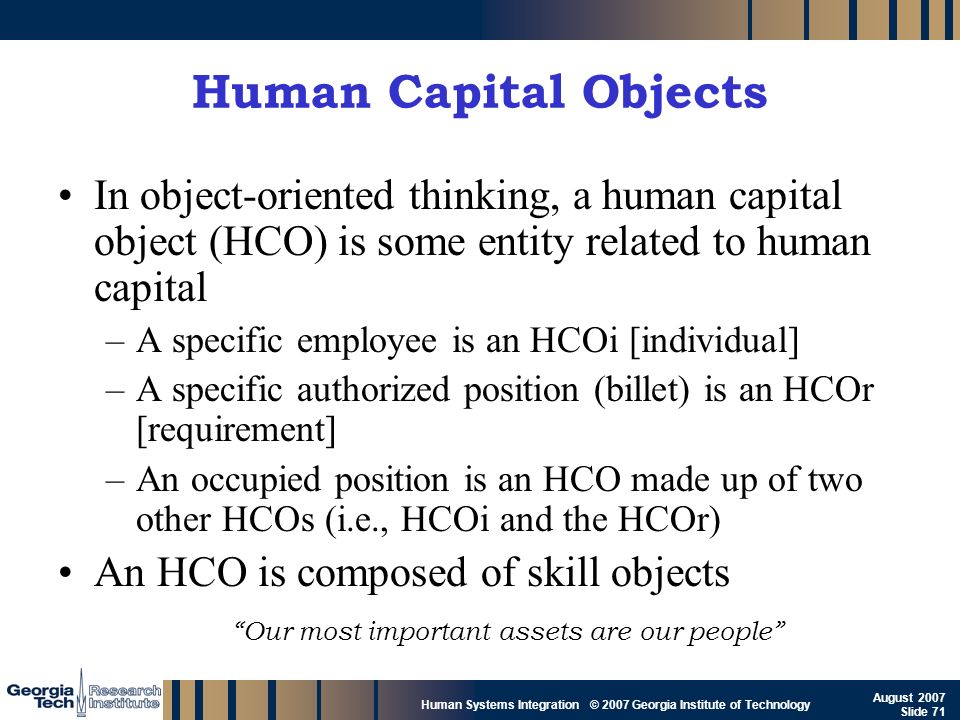 Human Capital Objects

• In object-oriented thinking, a human capital object (HCO) is some entity related to human capital

– A specific employee is an HCOi [individual]

– A specific authorized position (billet) is an HCOr [requirement]

– An occupied position is an HCO made up of two other HCOs (i.e., HCOi and the HCOr)

• An HCO is composed of skill objects

"Our most important assets are our people"

Georgia Tech Research Institute

Human Systems Integration © 2007 Georgia Institute of Technology

August 2007
Slide 71